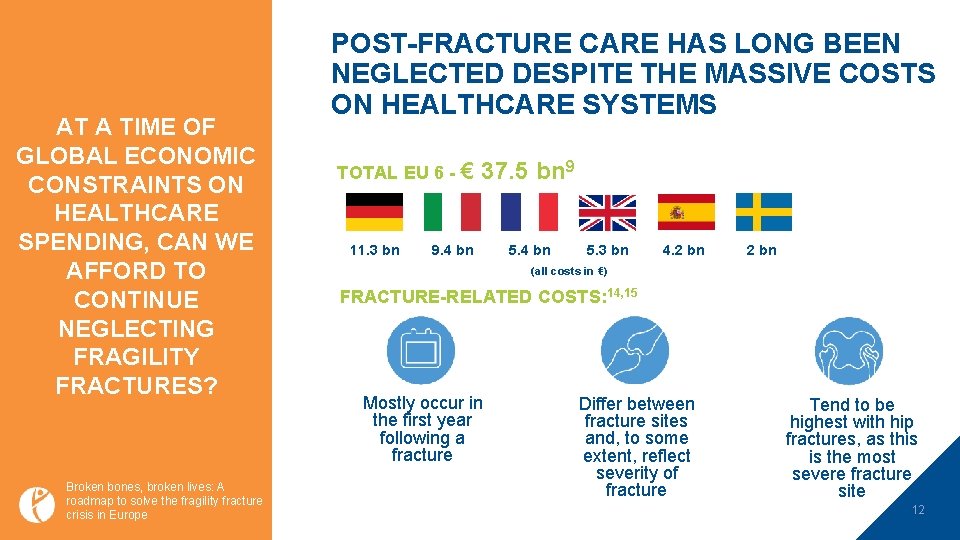 AT A TIME OF GLOBAL ECONOMIC CONSTRAINTS ON HEALTHCARE SPENDING, CAN WE AFFORD TO CONTINUE NEGLECTING FRAGILITY FRACTURES?

Broken bones, broken lives: A roadmap to solve the fragility fracture crisis in Europe

POST-FRACTURE CARE HAS LONG BEEN NEGLECTED DESPITE THE MASSIVE COSTS ON HEALTHCARE SYSTEMS

TOTAL EU 6 - € 37.5 bn$^{9}$

11.3 bn 9.4 bn 5.4 bn 5.3 bn 4.2 bn 2 bn

(all costs in €)

FRACTURE-RELATED COSTS:$^{14,15}$

Mostly occur in the first year following a fracture

Differ between fracture sites and, to some extent, reflect severity of fracture

Tend to be highest with hip fractures, as this is the most severe fracture site

12